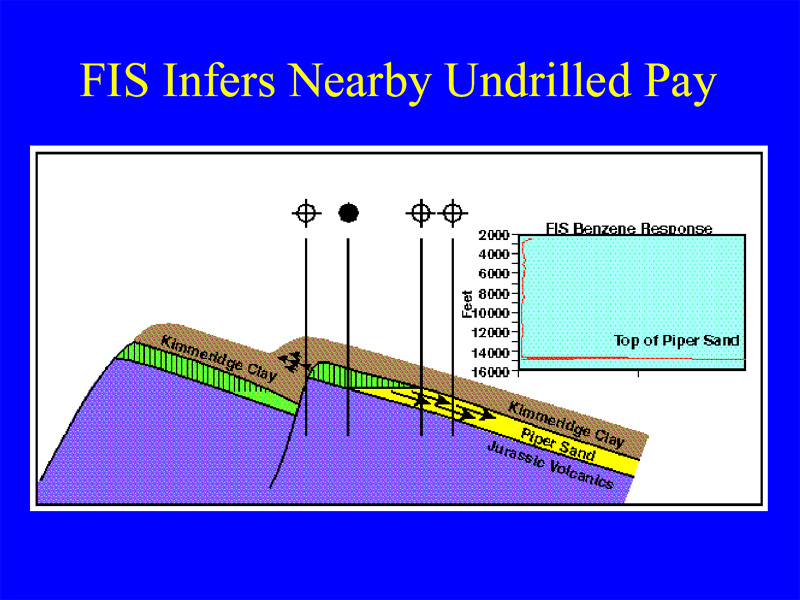 FIS Infers Nearby Undrilled Pay

FIS Benzene Response

Feet

2000
4000
6000
8000
10000
12000
14000
16000

Top of Piper Sand

Kimmeridge Clay

Kimmeridge Clay

Piper Sand

Jurassic Volcanics